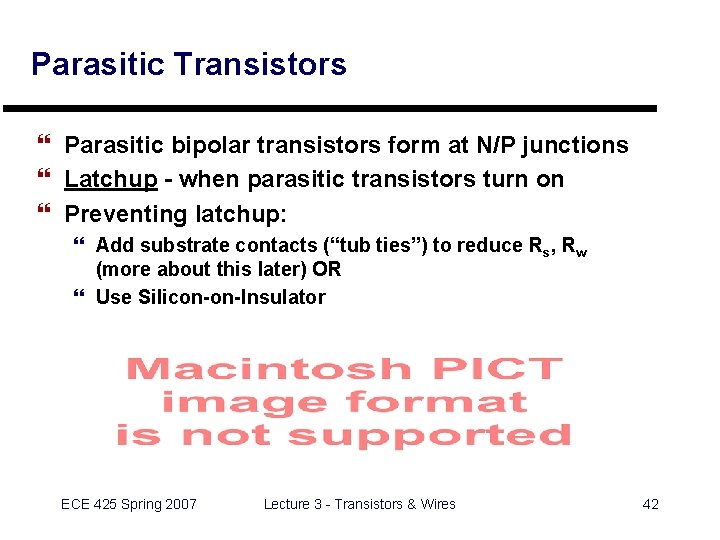 Parasitic Transistors

❝ Parasitic bipolar transistors form at N/P junctions
❝ Latchup - when parasitic transistors turn on
❝ Preventing latchup:
❝ Add substrate contacts (“tub ties”) to reduce $R_s$, $R_w$ (more about this later) OR
❝ Use Silicon-on-Insulator

Macintosh PICT image format is not supported

ECE 425 Spring 2007 Lecture 3 - Transistors & Wires 42